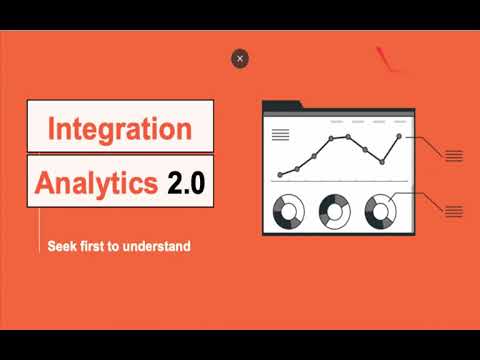 ×

Integration

Analytics 2.0

Seek first to understand